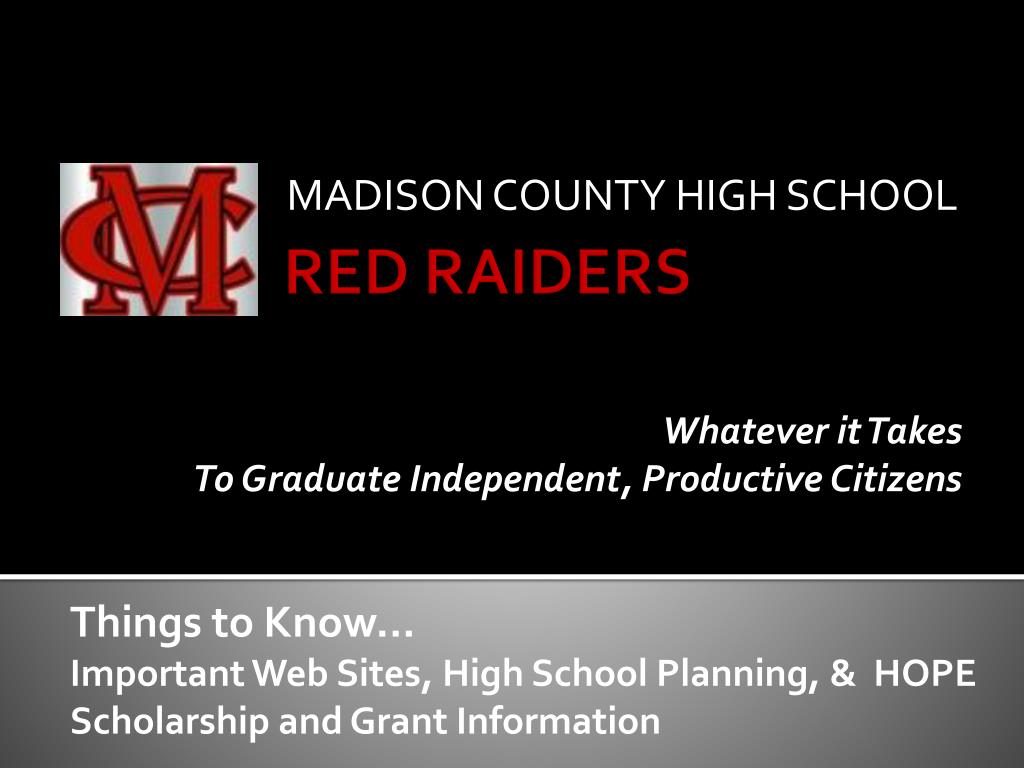 MC

MADISON COUNTY HIGH SCHOOL
RED RAIDERS

Whatever it Takes
To Graduate Independent, Productive Citizens

Things to Know…
Important Web Sites, High School Planning, & HOPE Scholarship and Grant Information